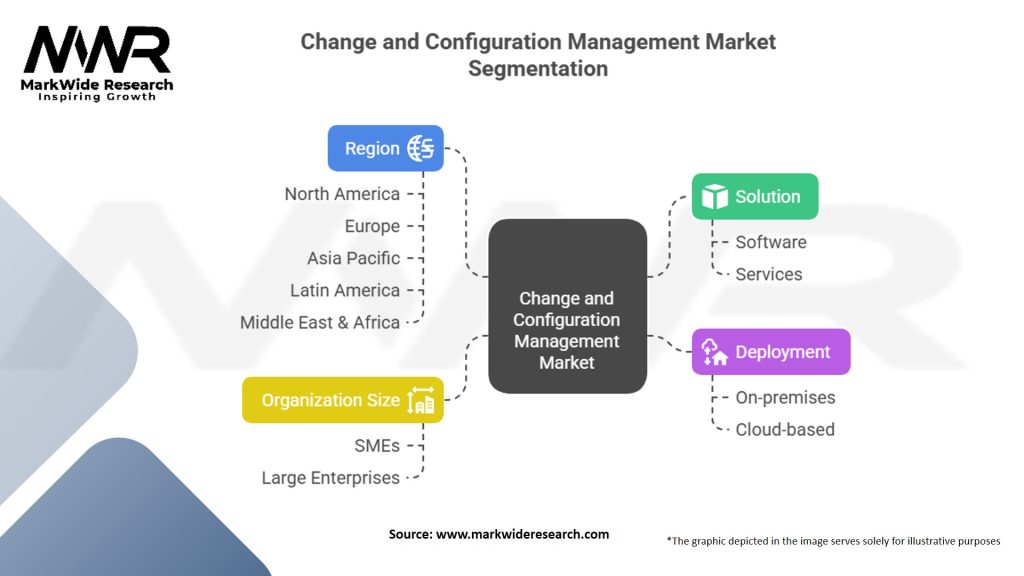 MWR
MarkWide Research
Inspiring Growth

Change and Configuration Management Market Segmentation

Region
North America
Europe
Asia Pacific
Latin America
Middle East & Africa

Organization Size
SMEs
Large Enterprises

Change and Configuration Management Market

Solution
Software
Services

Deployment
On-premises
Cloud-based

Source: www.markwideresearch.com

*The graphic depicted in the image serves solely for illustrative purposes